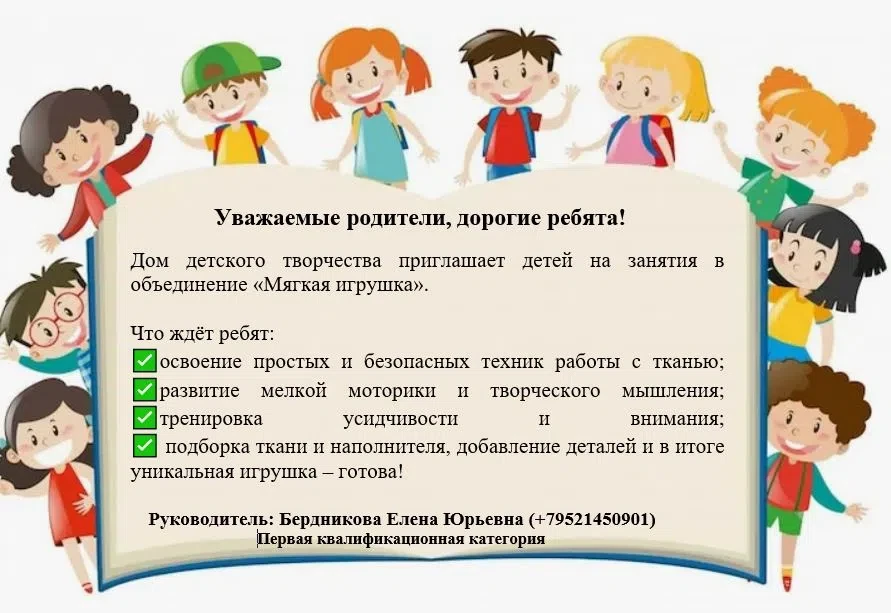 Уважаемые родители, дорогие ребята!

Дом детского творчества приглашает детей на занятия в объединение «Мягкая игрушка».

Что ждёт ребят:
✅освоение простых и безопасных техник работы с тканью;
✅развитие мелкой моторики и творческого мышления;
✅тренировка усидчивости и внимания;
✅ подборка ткани и наполнителя, добавление деталей и в итоге уникальная игрушка – готова!

Руководитель: Бердникова Елена Юрьевна (+79521450901)
Первая квалификационная категория